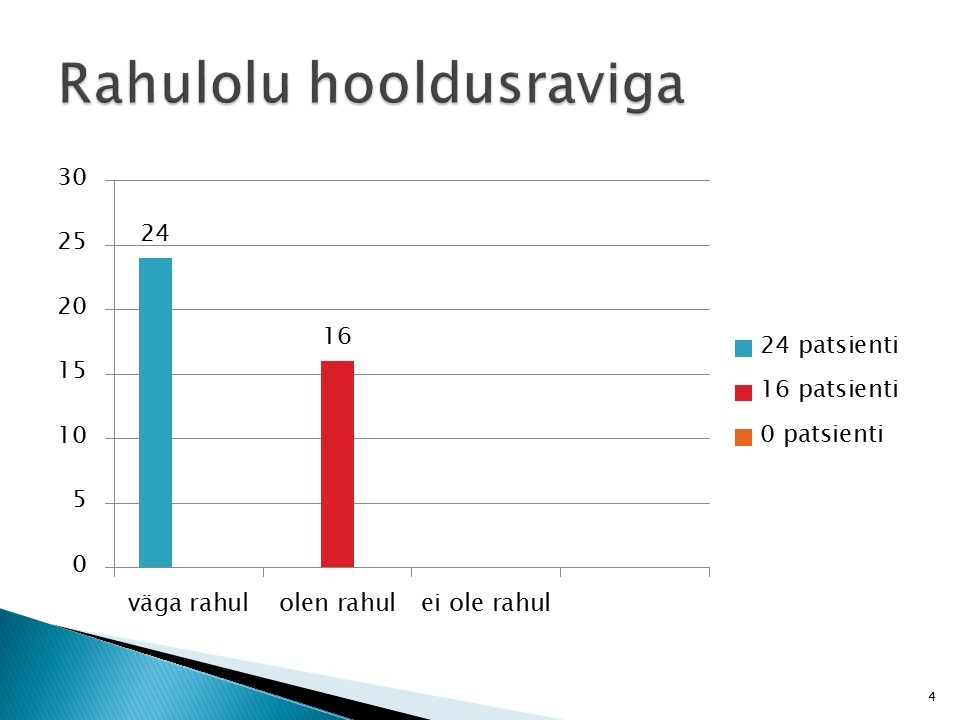 Rahulolu hooldusraviga

30
25
20
15
10
5
0

24
16

väga rahul olen rahul ei ole rahul

24 patsienti
16 patsienti
0 patsienti

4